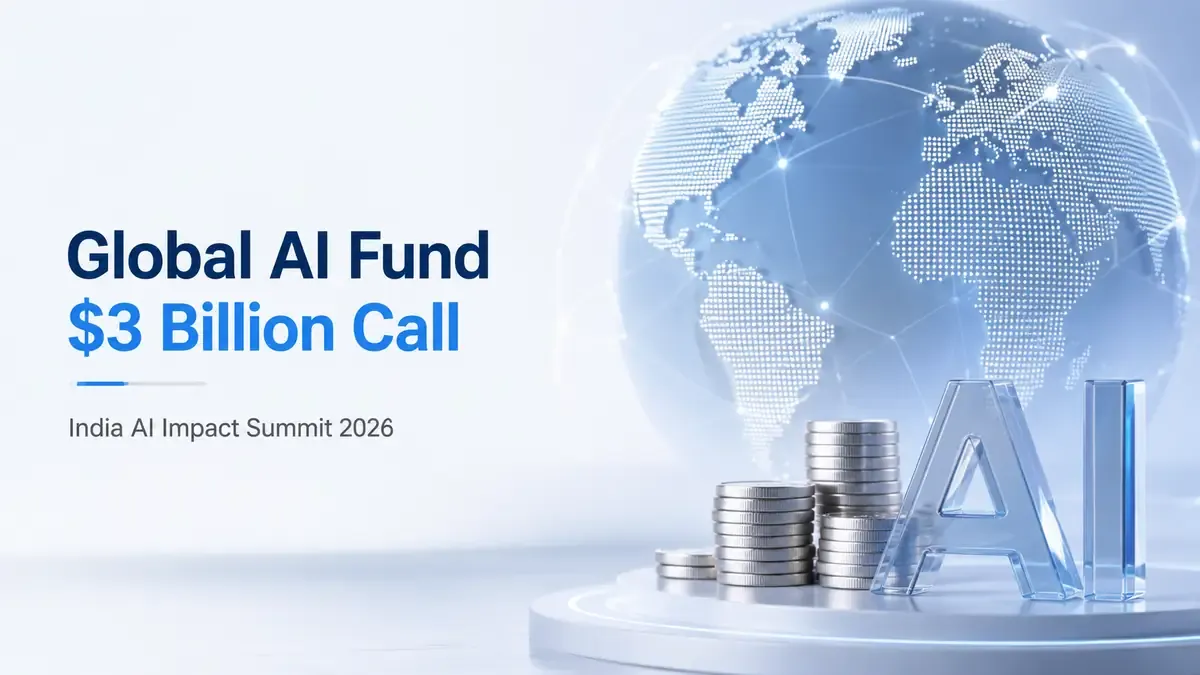 Global AI Fund
$3 Billion Call

India AI Impact Summit 2026

AI